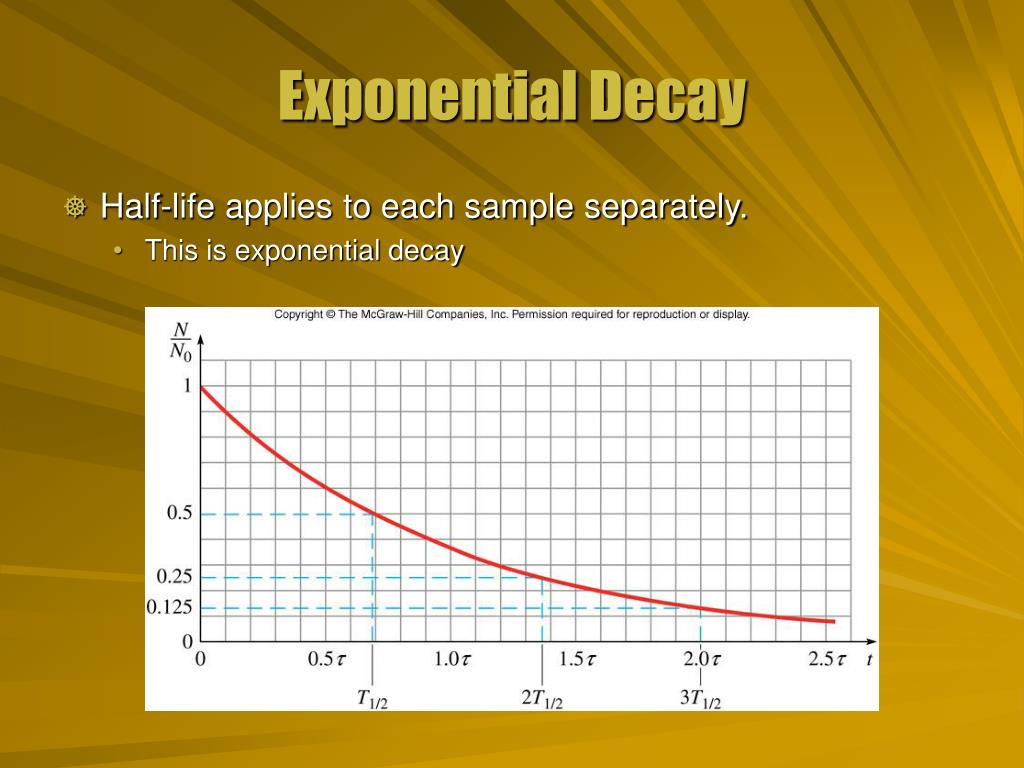 Exponential Decay

Half-life applies to each sample separately.

• This is exponential decay

Copyright © The McGraw-Hill Companies, Inc. Permission required for reproduction or display.

$\frac{N}{N_0}$

1

0.5

0.25

0.125

0

0

$0.5\tau$

$1.0\tau$

$1.5\tau$

$2.0\tau$

$2.5\tau$

$t$

$T_{1/2}$

$2T_{1/2}$

$3T_{1/2}$